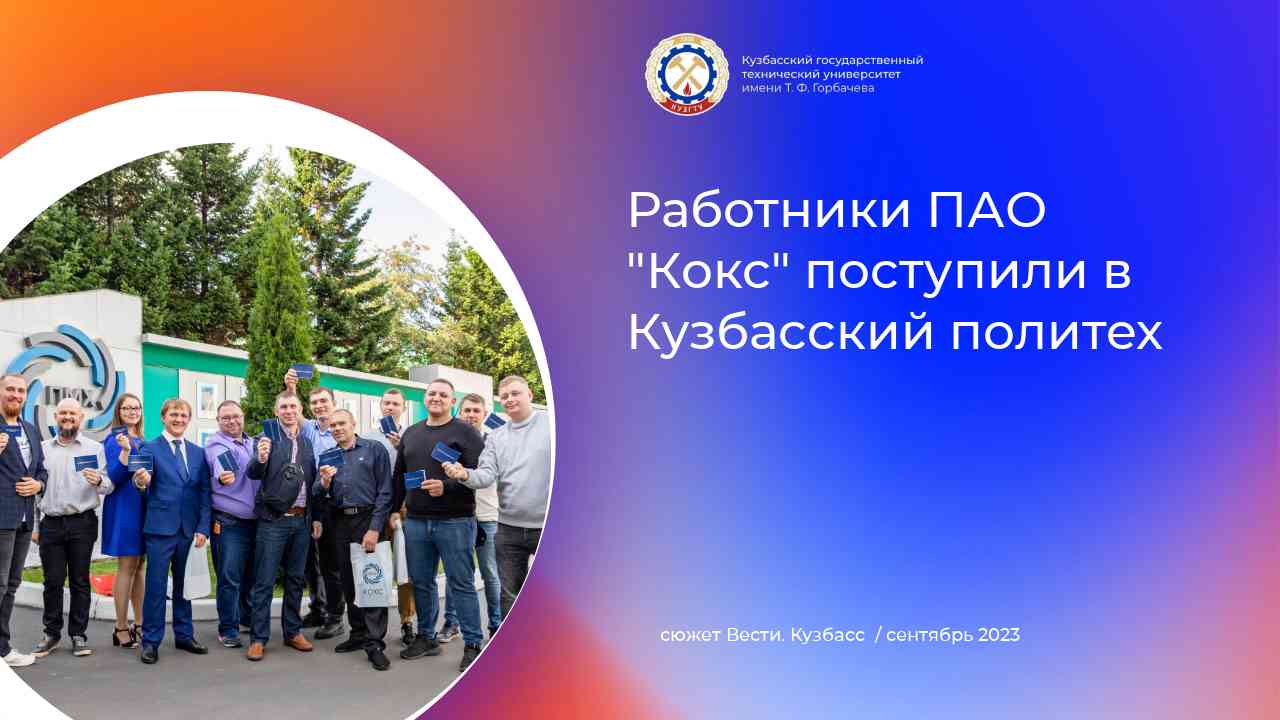 КУЗГТУ

Кузбасский государственный технический университет имени Т. Ф. Горбачева

Работники ПАО "Кокс" поступили в Кузбасский политех

ПМХ

КОКС

сюжет Вести. Кузбасс / сентябрь 2023